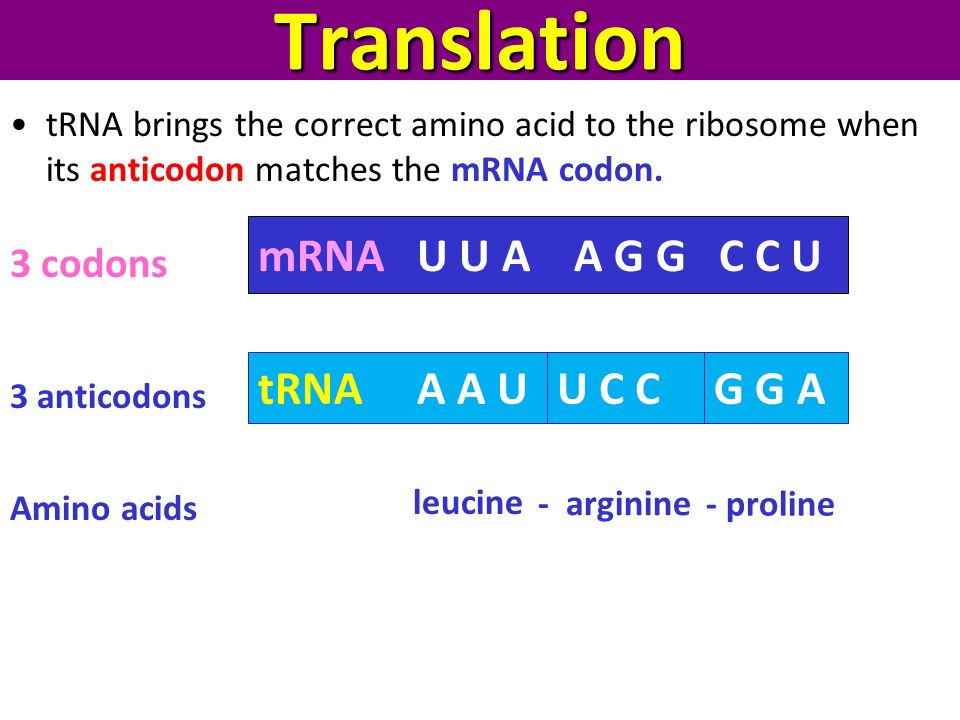 Translation

• tRNA brings the correct amino acid to the ribosome when its anticodon matches the mRNA codon.

3 codons

mRNA U U A A G G C C U

3 anticodons

tRNA A A U U C C G G A

Amino acids

leucine - arginine - proline